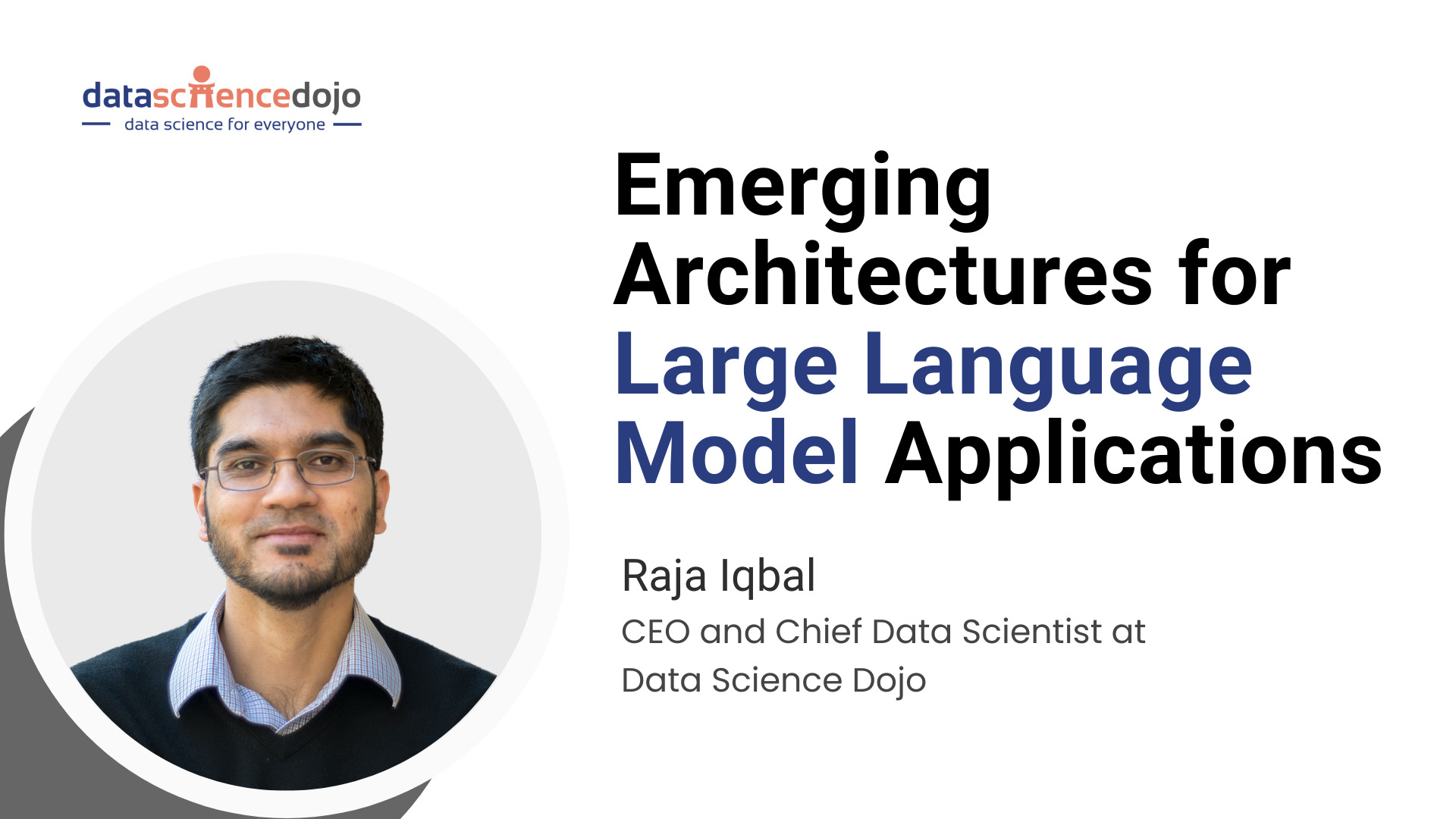 datasciencedojo
data science for everyone

Emerging Architectures for Large Language Model Applications

Raja Iqbal
CEO and Chief Data Scientist at Data Science Dojo